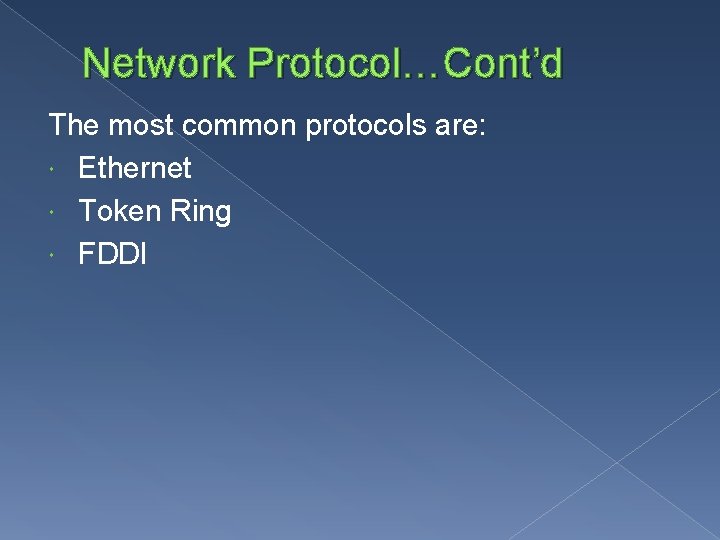 Network Protocol…Cont’d

The most common protocols are:

- Ethernet
- Token Ring
- FDDI